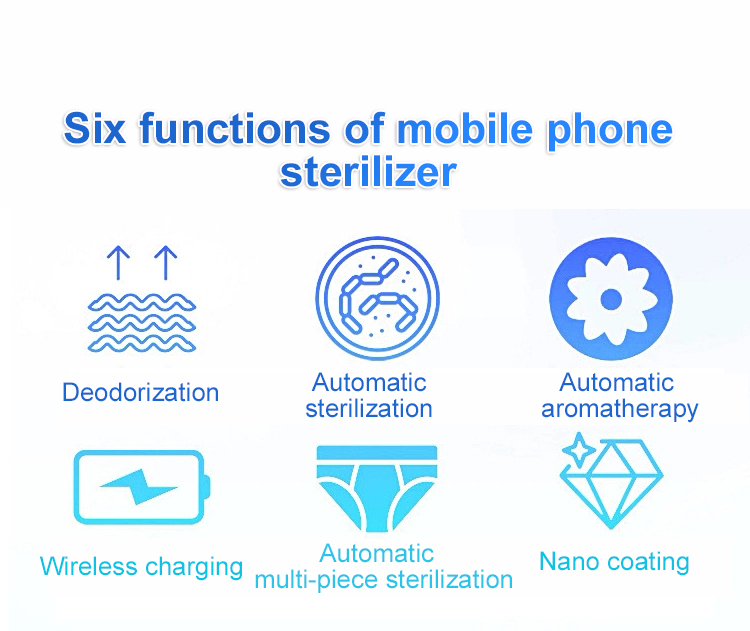 Six functions of mobile phone sterilizer

Deodorization

Automatic sterilization

Automatic aromatherapy

Wireless charging

Automatic multi-piece sterilization

Nano coating